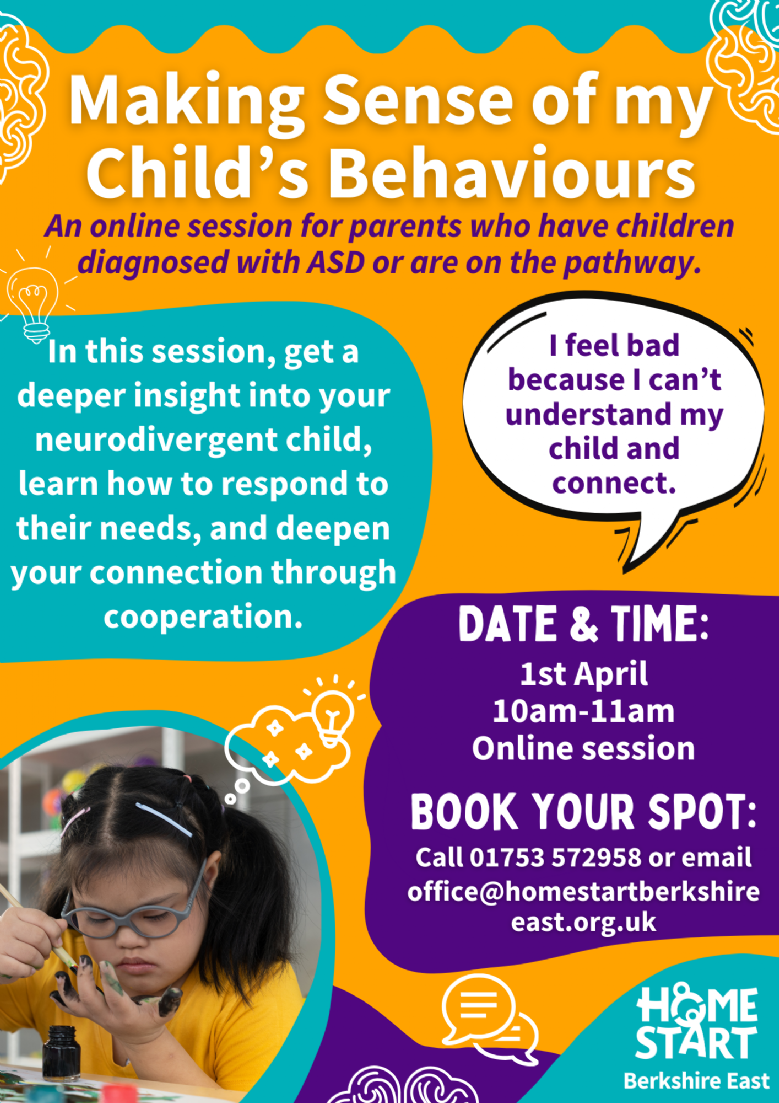 Making Sense of my Child's Behaviours

An online session for parents who have children diagnosed with ASD or are on the pathway.

In this session, get a deeper insight into your neurodivergent child, learn how to respond to their needs, and deepen your connection through cooperation.

I feel bad because I can't understand my child and connect.

DATE & TIME:
1st April
10am-11am
Online session

BOOK YOUR SPOT:
Call 01753 572958 or email office@homestartberkshireeast.org.uk

HOME START
Berkshire East